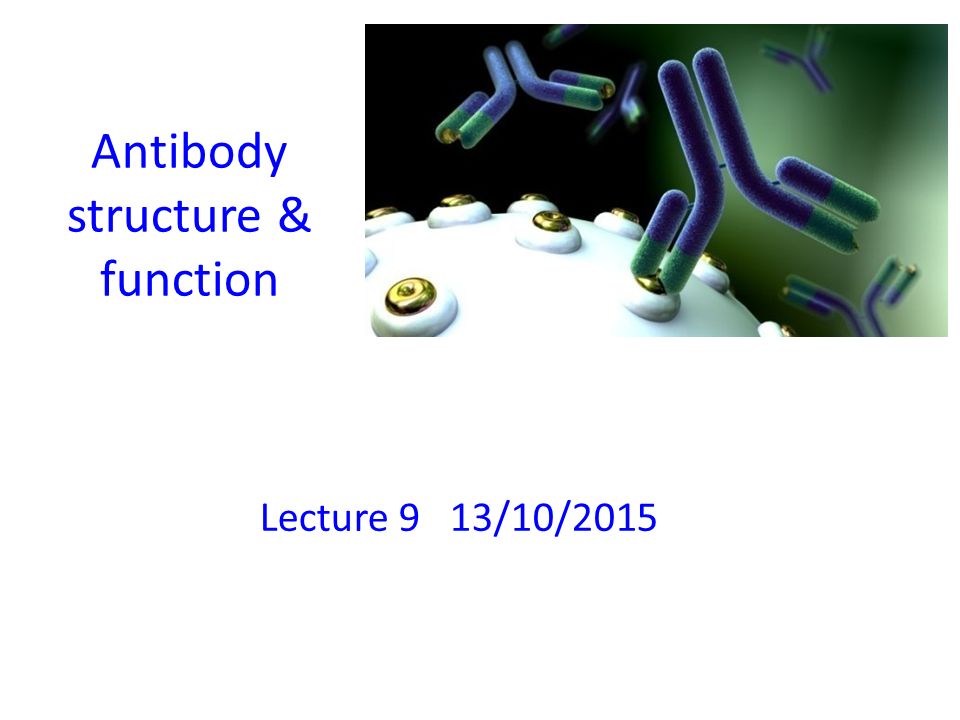 Antibody structure & function

Lecture 9   13/10/2015